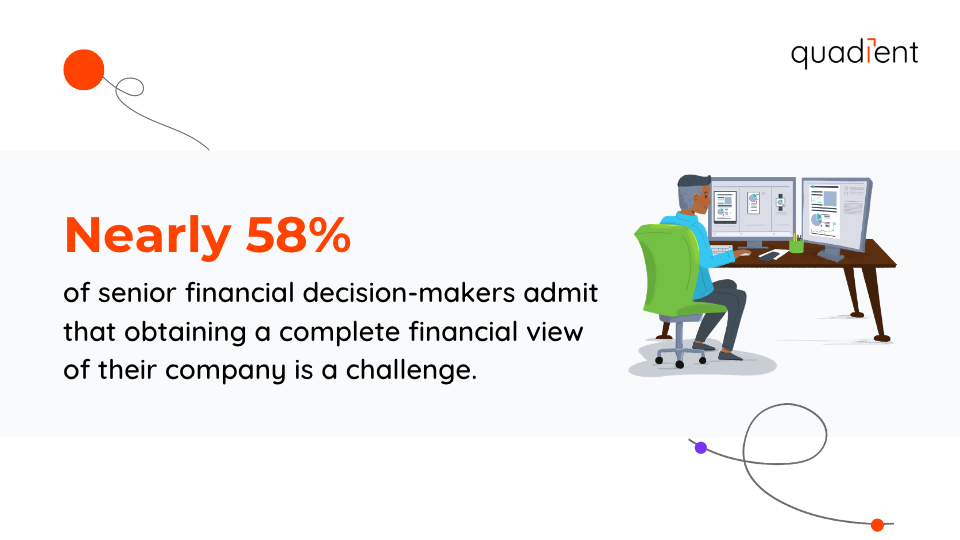 quadient

Nearly 58%

of senior financial decision-makers admit that obtaining a complete financial view of their company is a challenge.